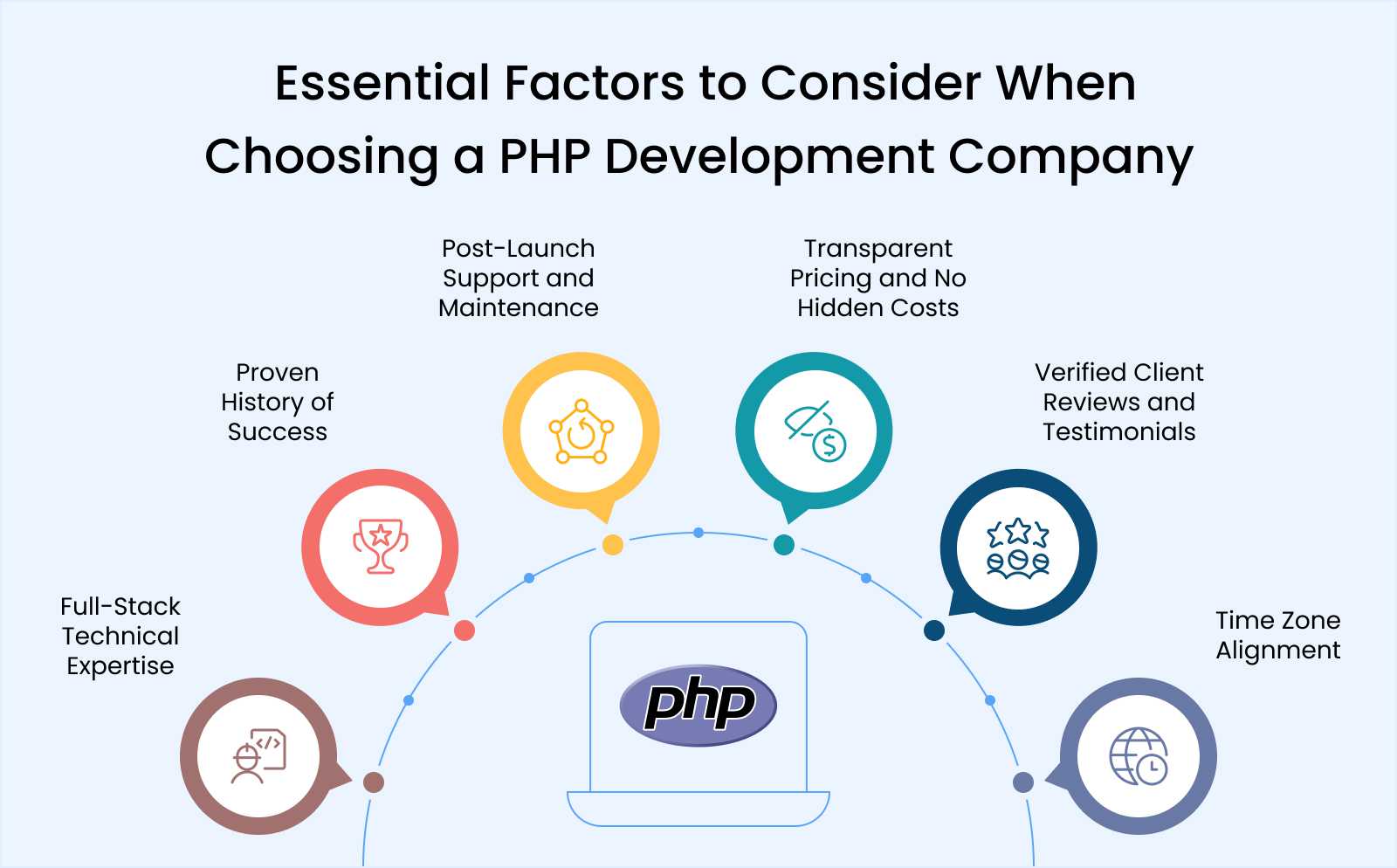 Essential Factors to Consider When Choosing a PHP Development Company

Full-Stack Technical Expertise

Proven History of Success

Post-Launch Support and Maintenance

Transparent Pricing and No Hidden Costs

Verified Client Reviews and Testimonials

Time Zone Alignment

php